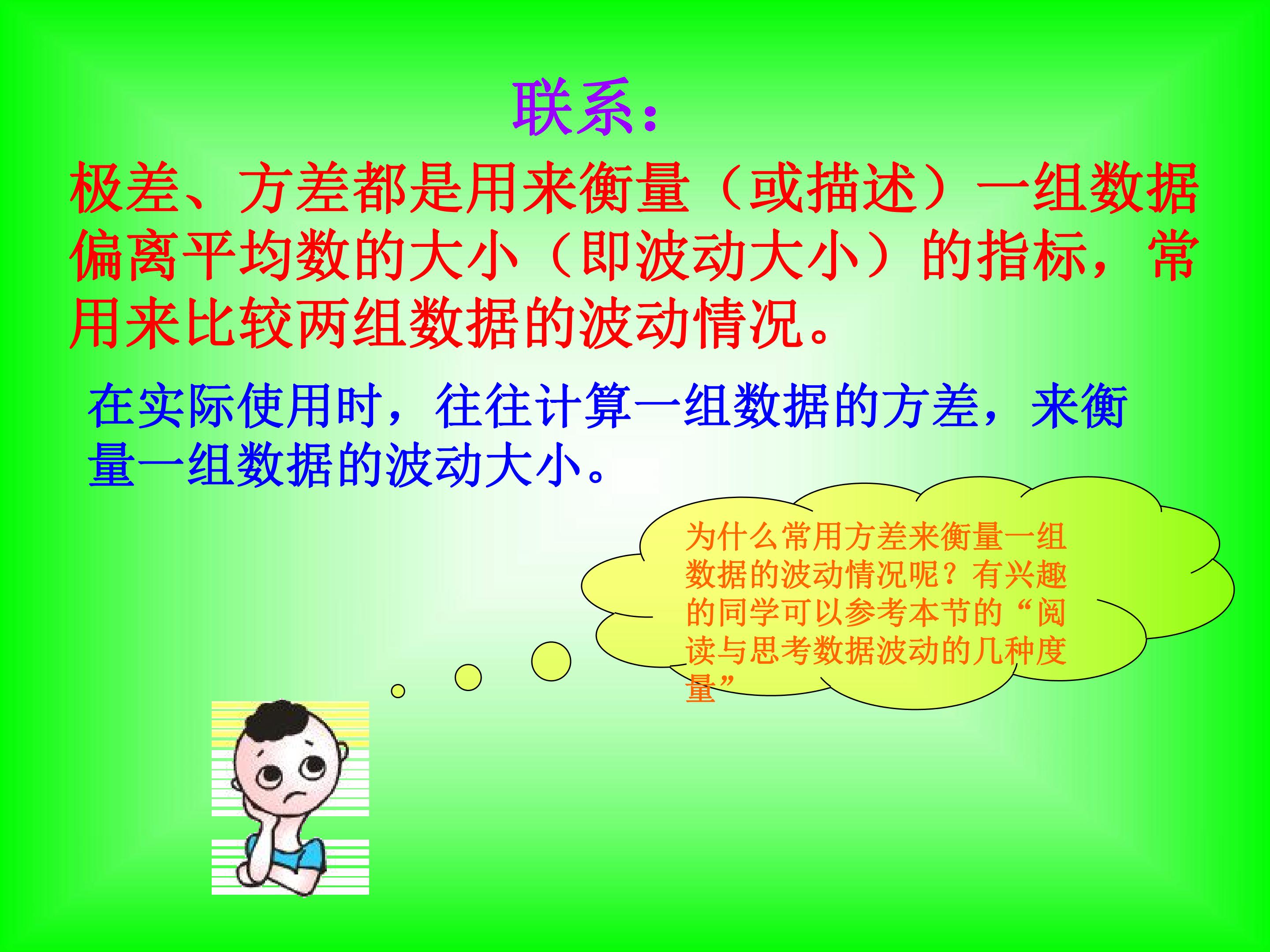 联系：

极差、方差都是用来衡量（或描述）一组数据偏离平均数的大小（即波动大小）的指标，常用来比较两组数据的波动情况。

在实际使用时，往往计算一组数据的方差，来衡量一组数据的波动大小。

为什么常用方差来衡量一组数据的波动情况呢？有兴趣的同学可以参考本节的“阅读与思考数据波动的几种度量”